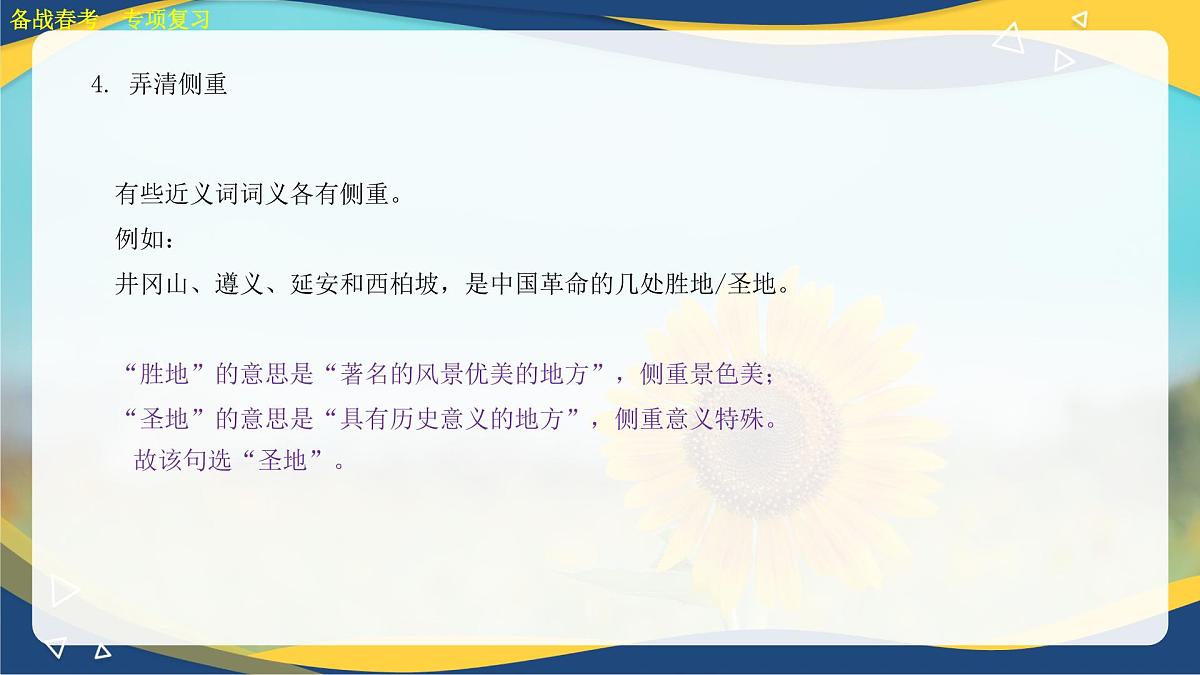 备战春考 专项复习

4. 弄清侧重

有些近义词词义各有侧重。
例如：
井冈山、遵义、延安和西柏坡，是中国革命的几处胜地/圣地。

“胜地”的意思是“著名的风景优美的地方”，侧重景色美；
“圣地”的意思是“具有历史意义的地方”，侧重意义特殊。
故该句选“圣地”。